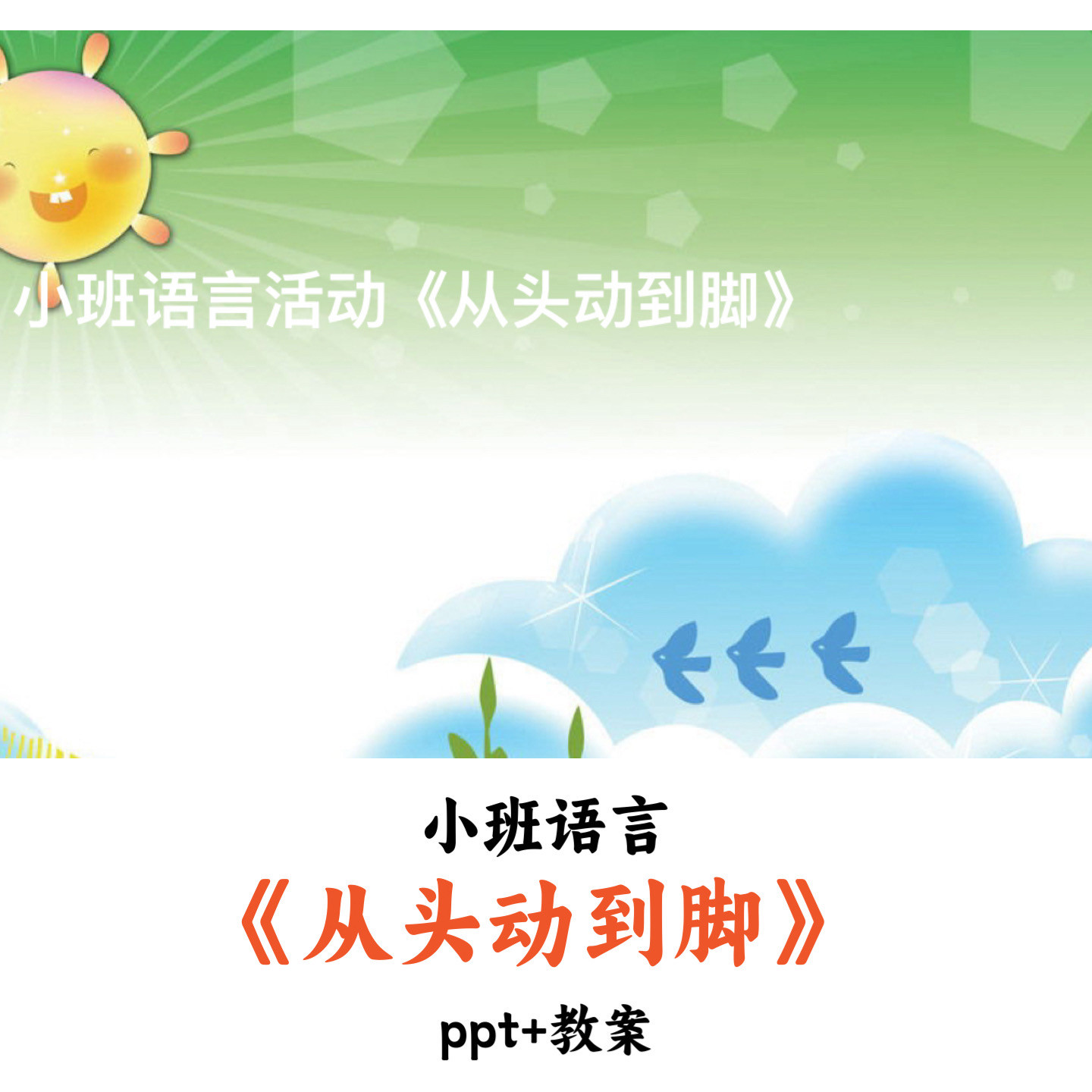 小班语言活动《从头动到脚》

小班语言
《从头动到脚》
ppt+教案